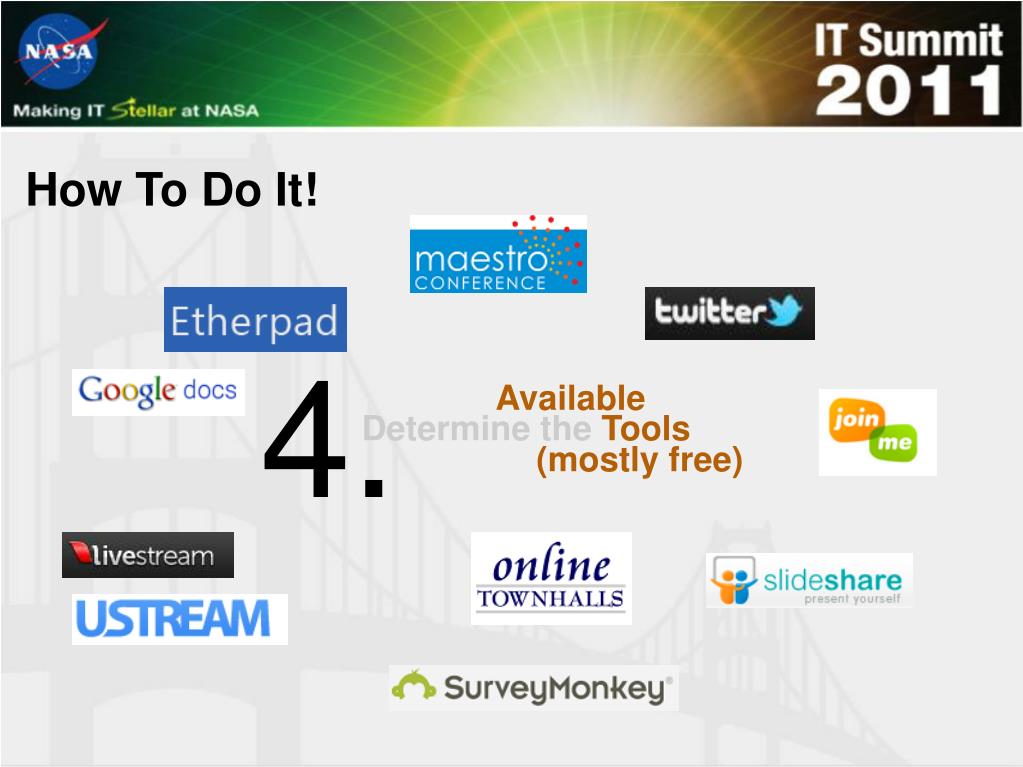 NASA
Making IT Stellar at NASA
IT Summit 2011

How To Do It!

maestro CONFERENCE

Etherpad

twitter

Google docs

4. Determine the Available Tools (mostly free)

join me

livestream

USTREAM

online TOWNHALLS

slideshare present yourself

SurveyMonkey